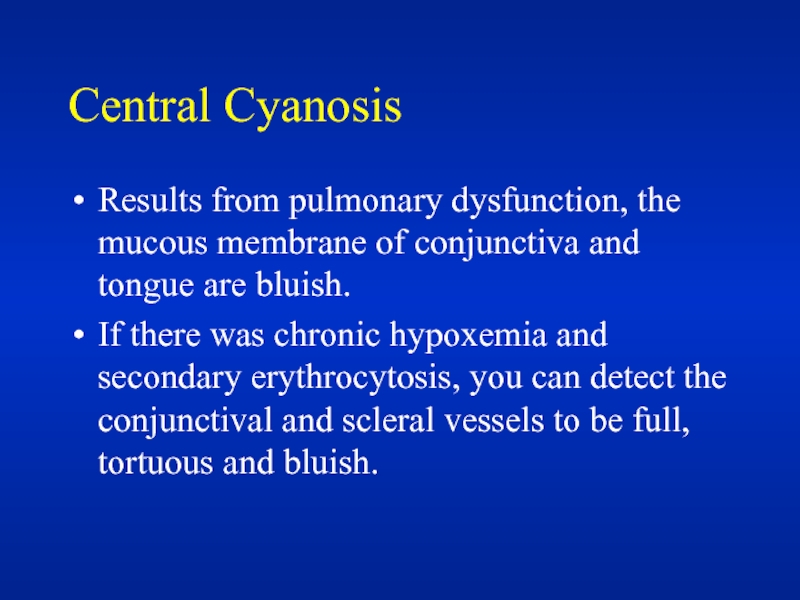 Central Cyanosis

• Results from pulmonary dysfunction, the mucous membrane of conjunctiva and tongue are bluish.

• If there was chronic hypoxemia and secondary erythrocytosis, you can detect the conjunctival and scleral vessels to be full, tortuous and bluish.